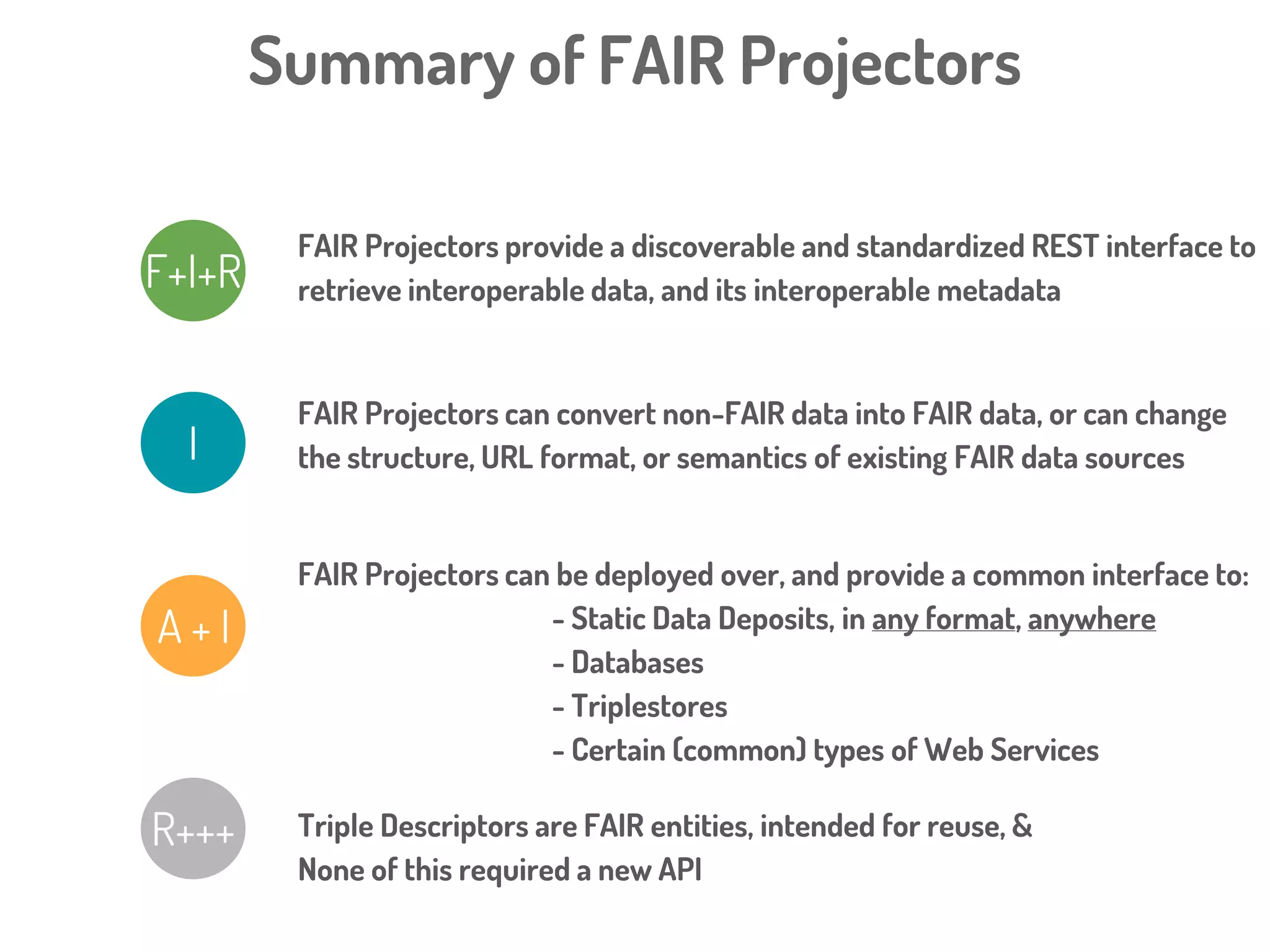 Summary of FAIR Projectors

F+I+R

FAIR Projectors provide a discoverable and standardized REST interface to retrieve interoperable data, and its interoperable metadata

I

FAIR Projectors can convert non-FAIR data into FAIR data, or can change the structure, URL format, or semantics of existing FAIR data sources

A + I

FAIR Projectors can be deployed over, and provide a common interface to:
- Static Data Deposits, in any format, anywhere
- Databases
- Triplestores
- Certain (common) types of Web Services

R+++

Triple Descriptors are FAIR entities, intended for reuse, &
None of this required a new API